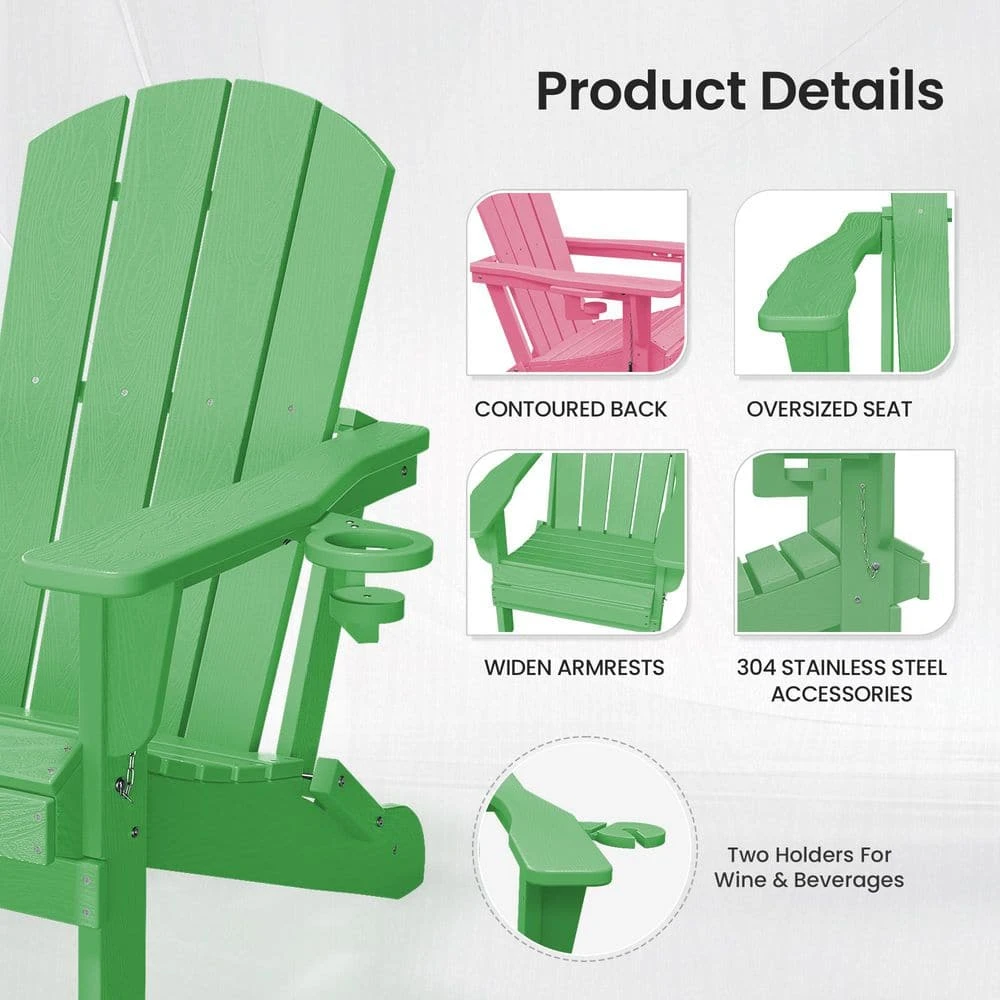 Product Details

CONTOURED BACK

OVERSIZED SEAT

WIDEN ARMRESTS

304 STAINLESS STEEL ACCESSORIES

Two Holders For Wine & Beverages